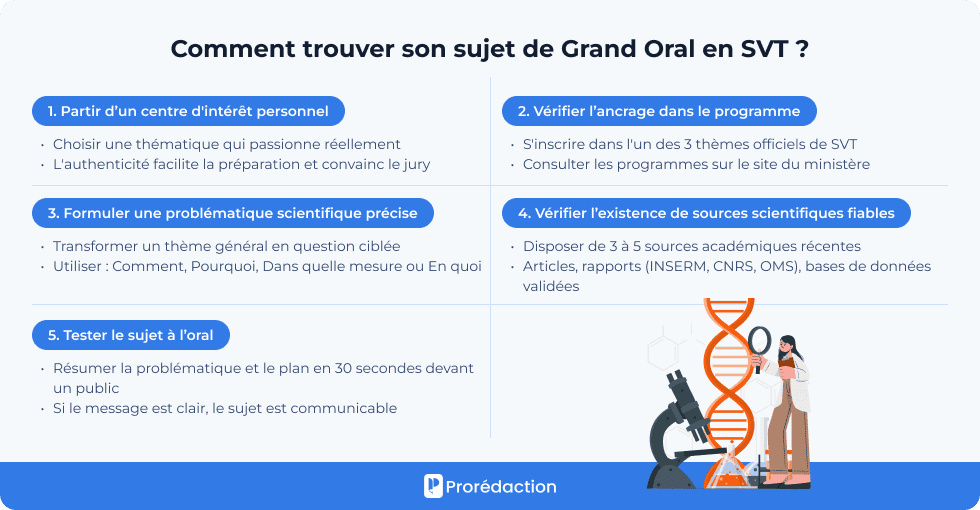 Comment trouver son sujet de Grand Oral en SVT ?

1. Partir d'un centre d'intérêt personnel

• Choisir une thématique qui passionne réellement
• L'authenticité facilite la préparation et convainc le jury

2. Vérifier l'ancrage dans le programme

• S'inscrire dans l'un des 3 thèmes officiels de SVT
• Consulter les programmes sur le site du ministère

3. Formuler une problématique scientifique précise

• Transformer un thème général en question ciblée
• Utiliser : Comment, Pourquoi, Dans quelle mesure ou En quoi

4. Vérifier l'existence de sources scientifiques fiables

• Disposer de 3 à 5 sources académiques récentes
• Articles, rapports (INSERM, CNRS, OMS), bases de données validées

5. Tester le sujet à l'oral

• Résumer la problématique et le plan en 30 secondes devant un public
• Si le message est clair, le sujet est communicable

Prorédaction